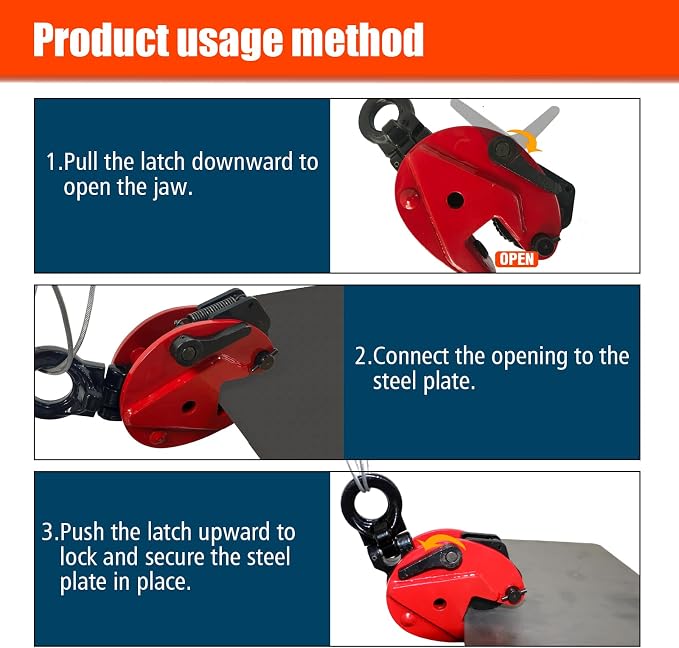 Product usage method

1.Pull the latch downward to open the jaw.

OPEN

2.Connect the opening to the steel plate.

3.Push the latch upward to lock and secure the steel plate in place.